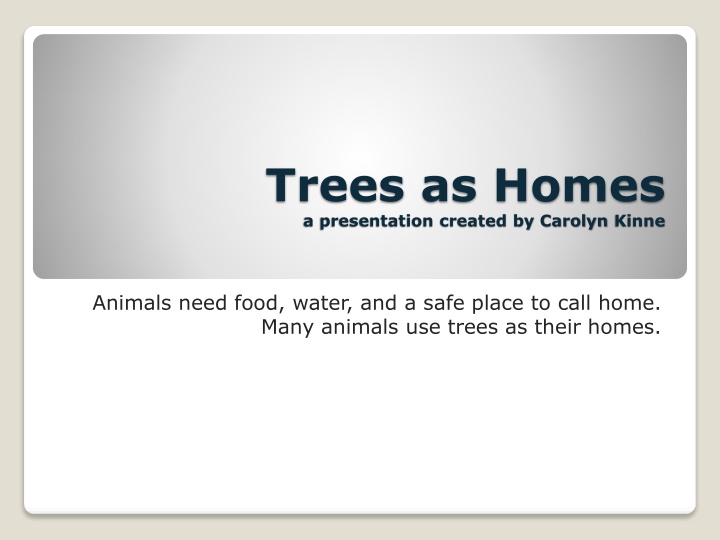 Trees as Homes
a presentation created by Carolyn Kinne

Animals need food, water, and a safe place to call home. Many animals use trees as their homes.